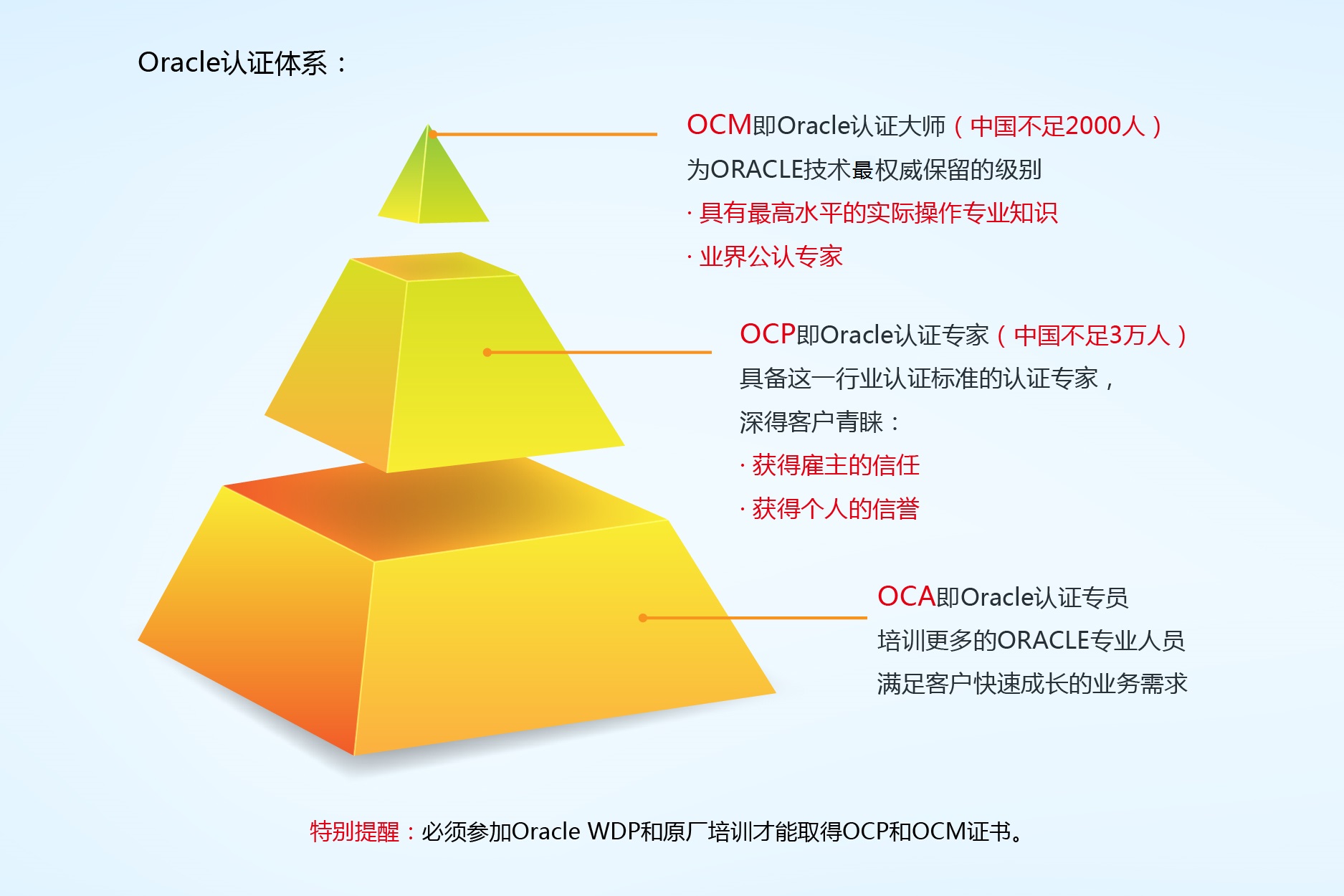 Oracle认证体系：

OCM即Oracle认证大师（中国不足2000人）
为ORACLE技术最权威保留的级别
· 具有最高水平的实际操作专业知识
· 业界公认专家

OCP即Oracle认证专家（中国不足3万人）
具备这一行业认证标准的认证专家，
深得客户青睐：
· 获得雇主的信任
· 获得个人的信誉

OCA即Oracle认证专员
培训更多的ORACLE专业人员
满足客户快速成长的业务需求

特别提醒：必须参加Oracle WDP和原厂培训才能取得OCP和OCM证书。